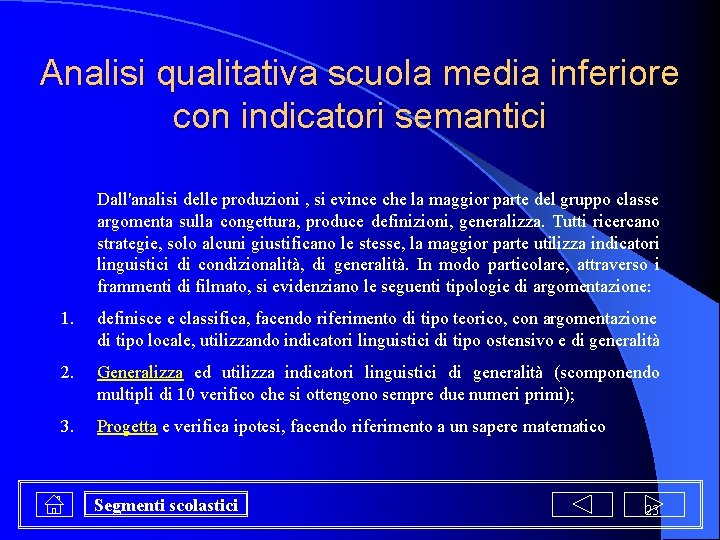 Analisi qualitativa scuola media inferiore con indicatori semantici

Dall'analisi delle produzioni , si evince che la maggior parte del gruppo classe argomenta sulla congettura, produce definizioni, generalizza. Tutti ricercano strategie, solo alcuni giustificano le stesse, la maggior parte utilizza indicatori linguistici di condizionalità, di generalità. In modo particolare, attraverso i frammenti di filmato, si evidenziano le seguenti tipologie di argomentazione:

1. definisce e classifica, facendo riferimento di tipo teorico, con argomentazione di tipo locale, utilizzando indicatori linguistici di tipo ostensivo e di generalità

2. Generalizza ed utilizza indicatori linguistici di generalità (scomponendo multipli di 10 verifico che si ottengono sempre due numeri primi);

3. Progetta e verifica ipotesi, facendo riferimento a un sapere matematico

Segmenti scolastici

23